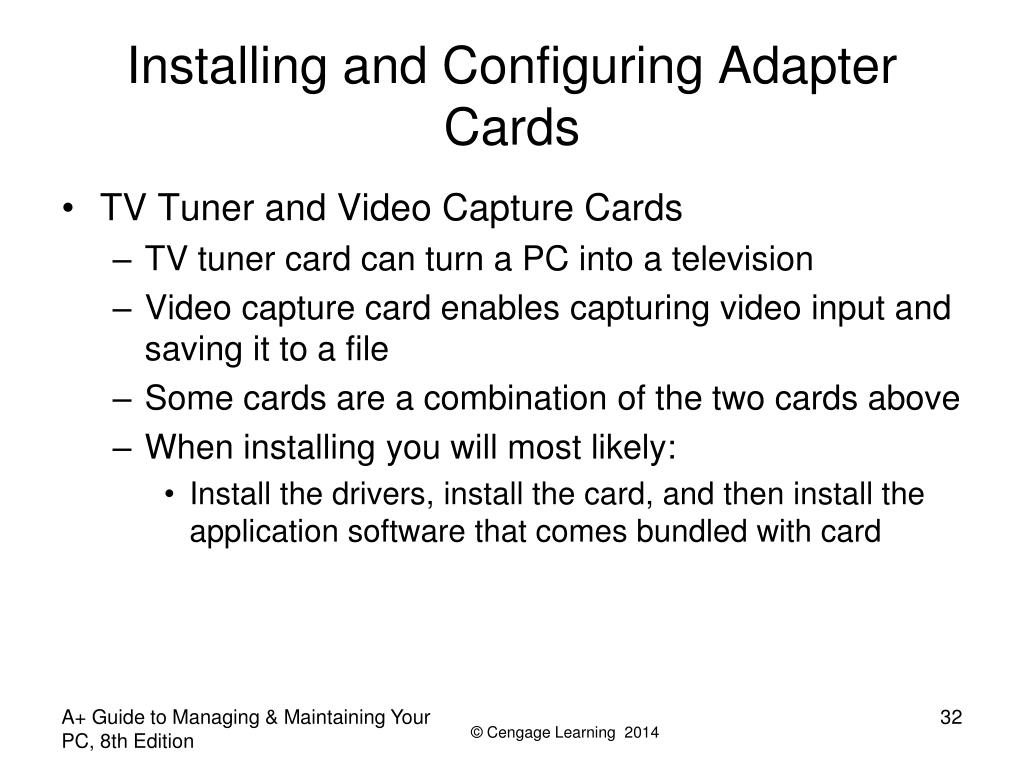 Installing and Configuring Adapter Cards

• TV Tuner and Video Capture Cards
– TV tuner card can turn a PC into a television
– Video capture card enables capturing video input and saving it to a file
– Some cards are a combination of the two cards above
– When installing you will most likely:
• Install the drivers, install the card, and then install the application software that comes bundled with card

A+ Guide to Managing & Maintaining Your PC, 8th Edition

© Cengage Learning 2014

32